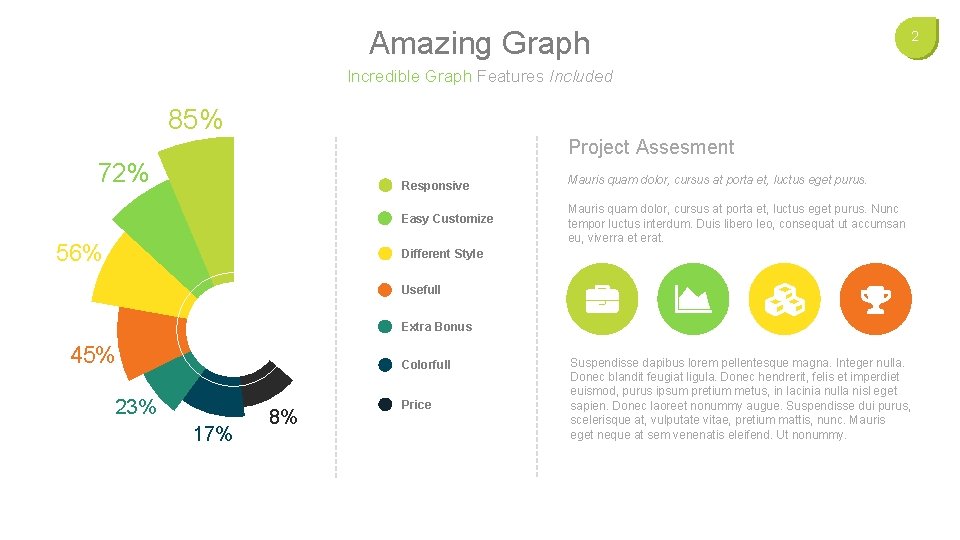 Amazing Graph

2

Incredible Graph Features Included

85%

72%

56%

45%

23%

17%

8%

Responsive

Easy Customize

Different Style

Usefull

Extra Bonus

Colorfull

Price

Project Assesment

Mauris quam dolor, cursus at porta et, luctus eget purus.

Mauris quam dolor, cursus at porta et, luctus eget purus. Nunc tempor luctus interdum. Duis libero leo, consequat ut accumsan eu, viverra et erat.

Suspendisse dapibus lorem pellentesque magna. Integer nulla. Donec blandit feugiat ligula. Donec hendrerit, felis et imperdiet euismod, purus ipsum pretium metus, in lacinia nulla nisl eget sapien. Donec laoreet nonummy augue. Suspendisse dui purus, scelerisque at, vulputate vitae, pretium mattis, nunc. Mauris eget neque at sem venenatis eleifend. Ut nonummy.